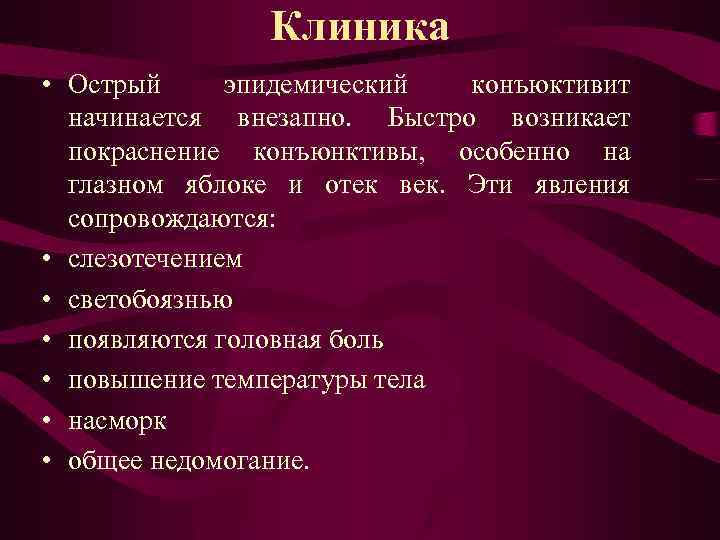 Клиника

• Острый эпидемический конъюктивит начинается внезапно. Быстро возникает покраснение конъюнктивы, особенно на глазном яблоке и отек век. Эти явления сопровождаются:
• слезотечением
• светобоязнью
• появляются головная боль
• повышение температуры тела
• насморк
• общее недомогание.